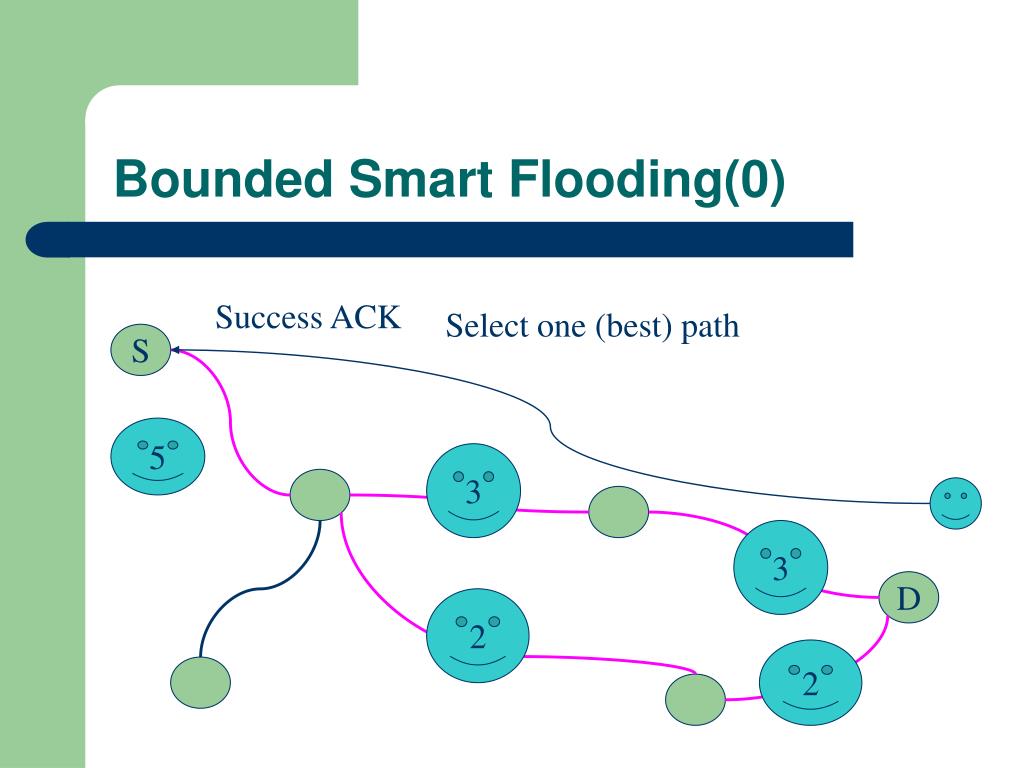 Bounded Smart Flooding(0)

Success ACK

Select one (best) path

S

5

3

3

D

2

2